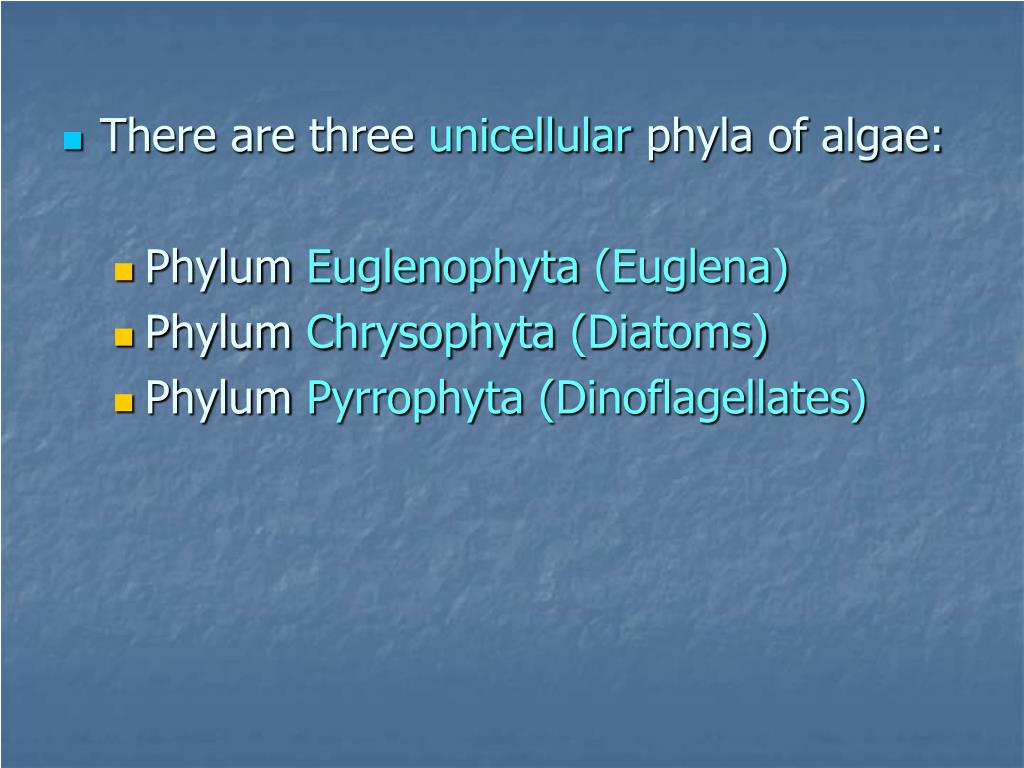 There are three unicellular phyla of algae:

Phylum Euglenophyta (Euglena)
Phylum Chrysophyta (Diatoms)
Phylum Pyrrophyta (Dinoflagellates)